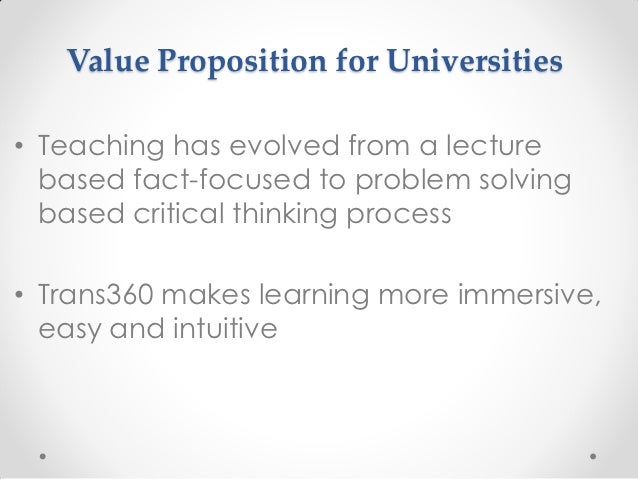 Value Proposition for Universities

• Teaching has evolved from a lecture based fact-focused to problem solving based critical thinking process

• Trans360 makes learning more immersive, easy and intuitive